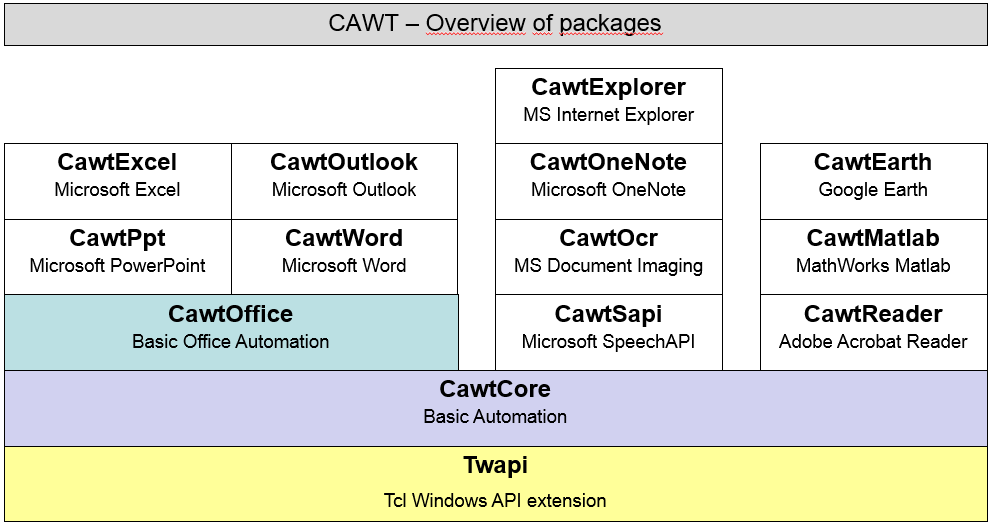 CAWT – Overview of packages

CawtExplorer
MS Internet Explorer

CawtExcel
Microsoft Excel

CawtOutlook
Microsoft Outlook

CawtOneNote
Microsoft OneNote

CawtEarth
Google Earth

CawtPpt
Microsoft PowerPoint

CawtWord
Microsoft Word

CawtOcr
MS Document Imaging

CawtMatlab
MathWorks Matlab

CawtOffice
Basic Office Automation

CawtSapi
Microsoft SpeechAPI

CawtReader
Adobe Acrobat Reader

CawtCore
Basic Automation

Twapi
Tcl Windows API extension